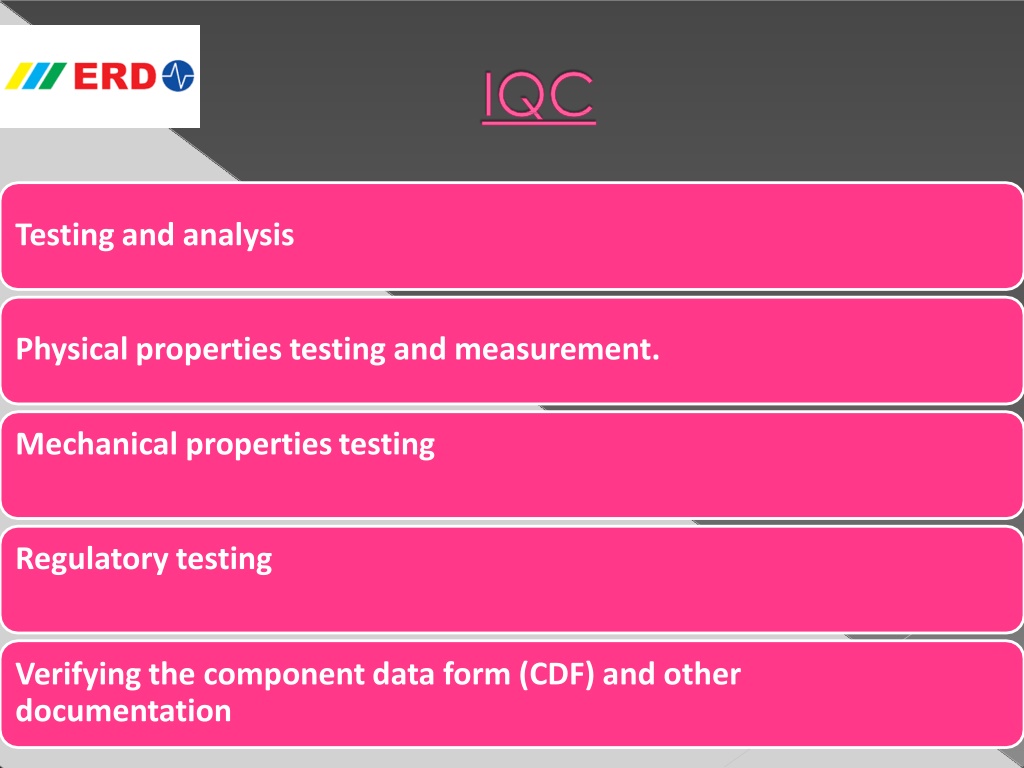 ERD

IQC

Testing and analysis

Physical properties testing and measurement.

Mechanical properties testing

Regulatory testing

Verifying the component data form (CDF) and other documentation